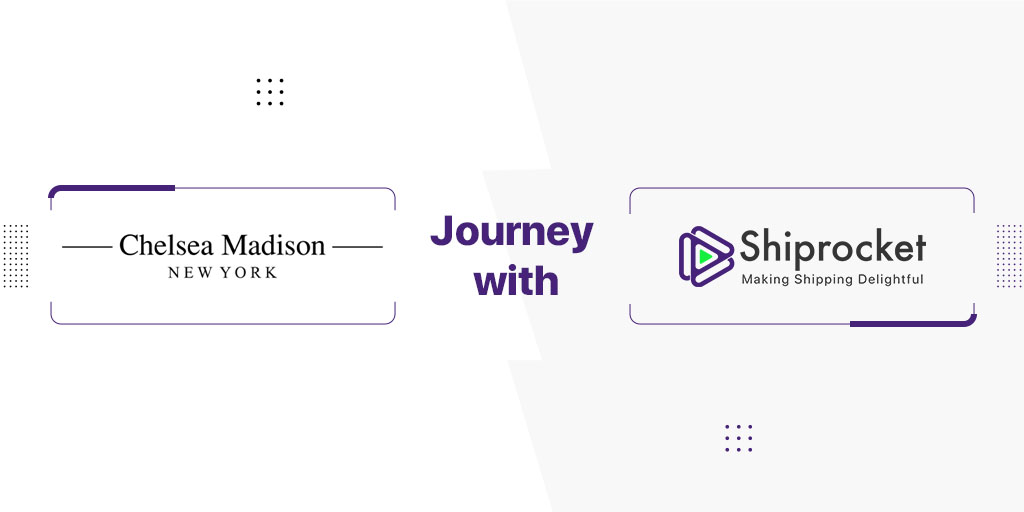 Chelsea Madison
NEW YORK

Journey with

Shiprocket
Making Shipping Delightful